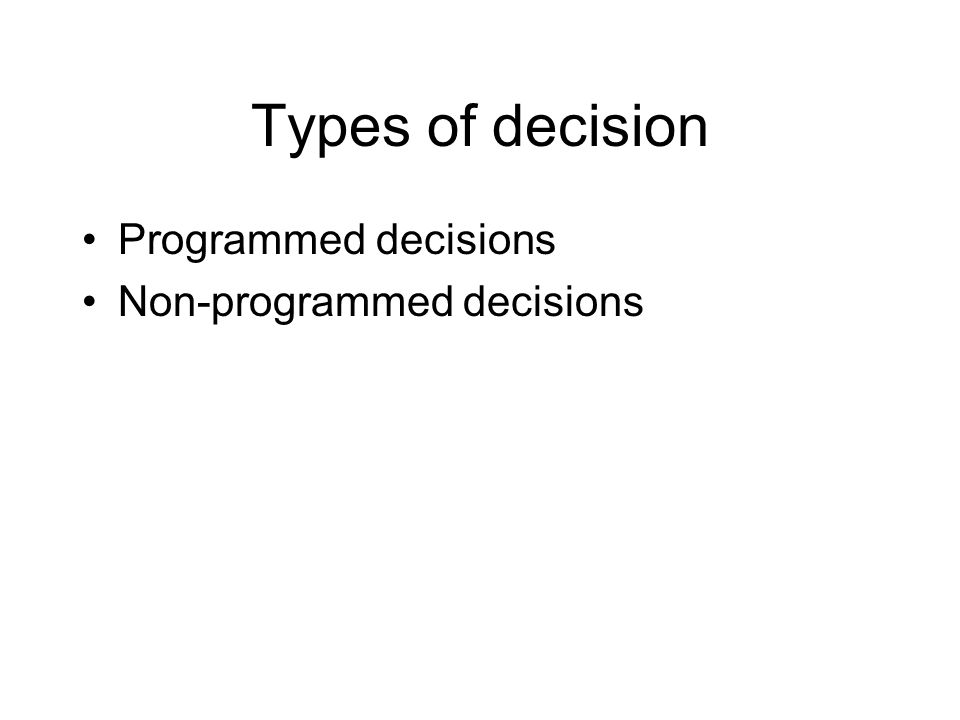 Types of decision

• Programmed decisions
• Non-programmed decisions